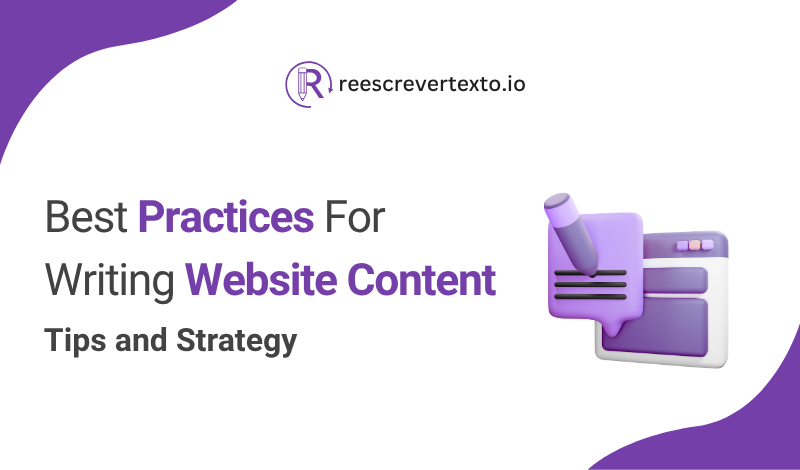 reescrevertexto.io

Best Practices For Writing Website Content

Tips and Strategy